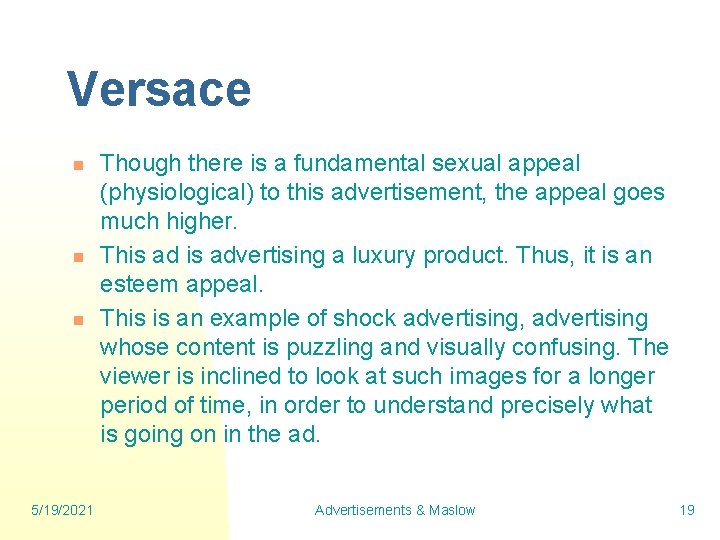 Versace

- Though there is a fundamental sexual appeal (physiological) to this advertisement, the appeal goes much higher.
- This ad is advertising a luxury product. Thus, it is an esteem appeal.
- This is an example of shock advertising, advertising whose content is puzzling and visually confusing. The viewer is inclined to look at such images for a longer period of time, in order to understand precisely what is going on in the ad.

5/19/2021 Advertisements & Maslow 19